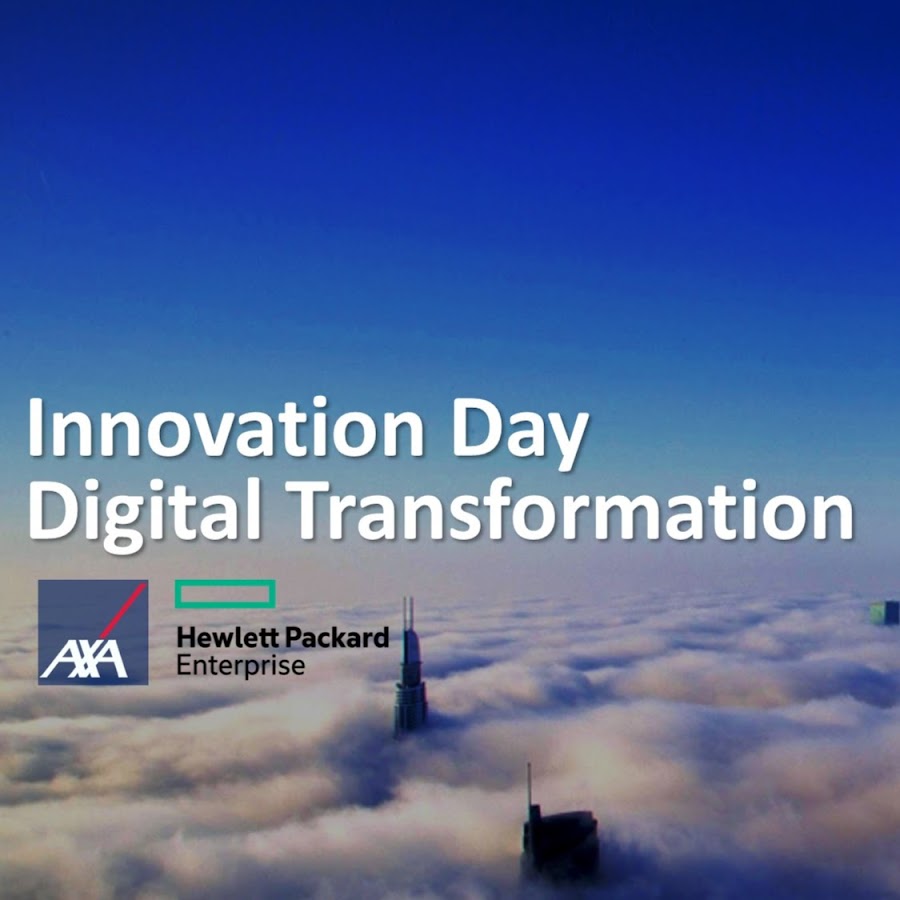 Innovation Day
Digital Transformation

AXA

Hewlett Packard
Enterprise